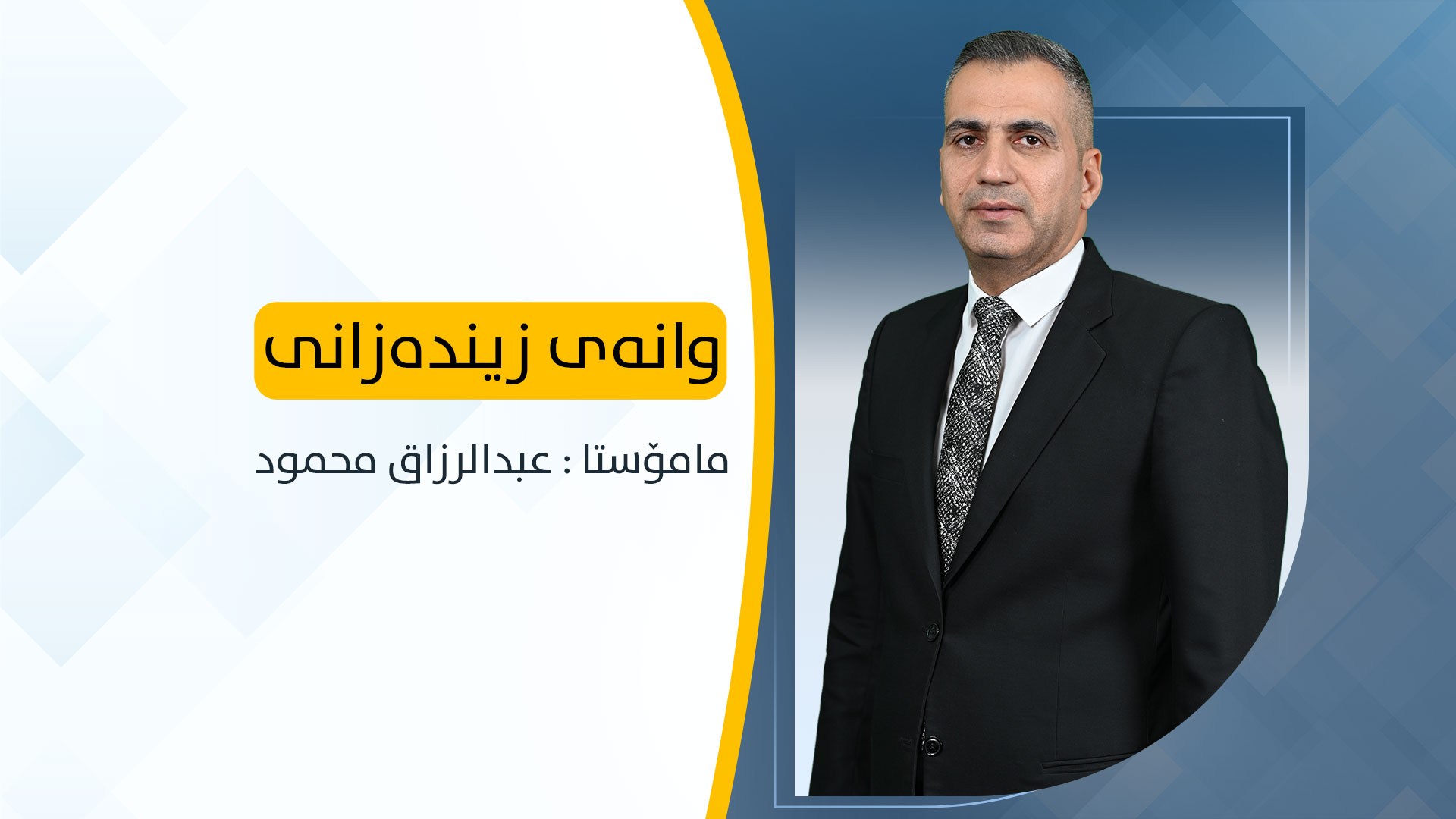 وانەی زیندەزانی

مامۆستا : عبدالرزاق محمود